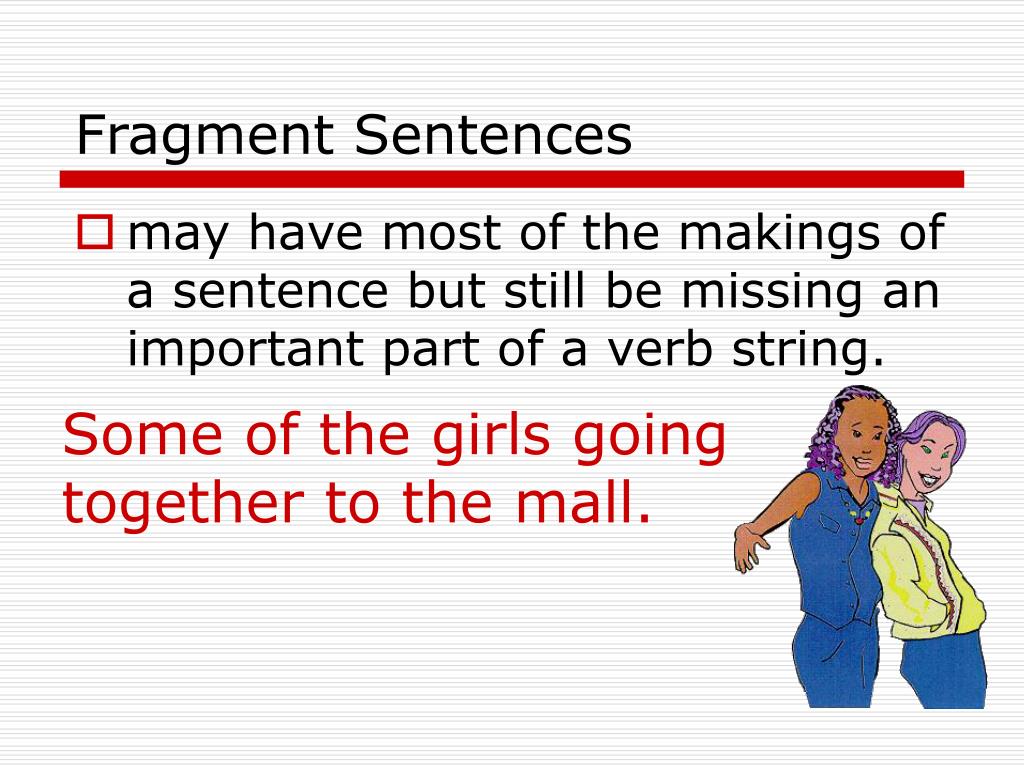 Fragment Sentences

may have most of the makings of a sentence but still be missing an important part of a verb string.

Some of the girls going together to the mall.